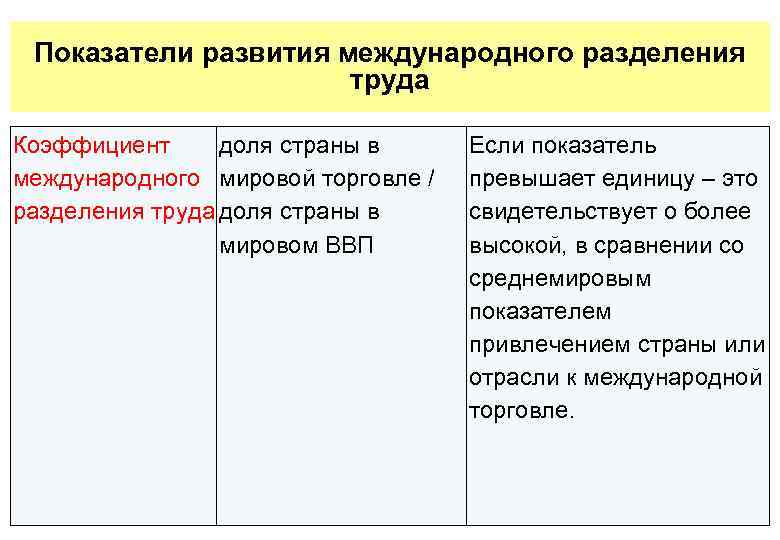 Показатели развития международного разделения труда

| Коэффициент международного разделения труда | доля страны в мировой торговле / доля страны в мировом ВВП | Если показатель превышает единицу – это свидетельствует о более высокой, в сравнении со среднемировым показателем привлечением страны или отрасли к международной торговле. |
|---|---|---|